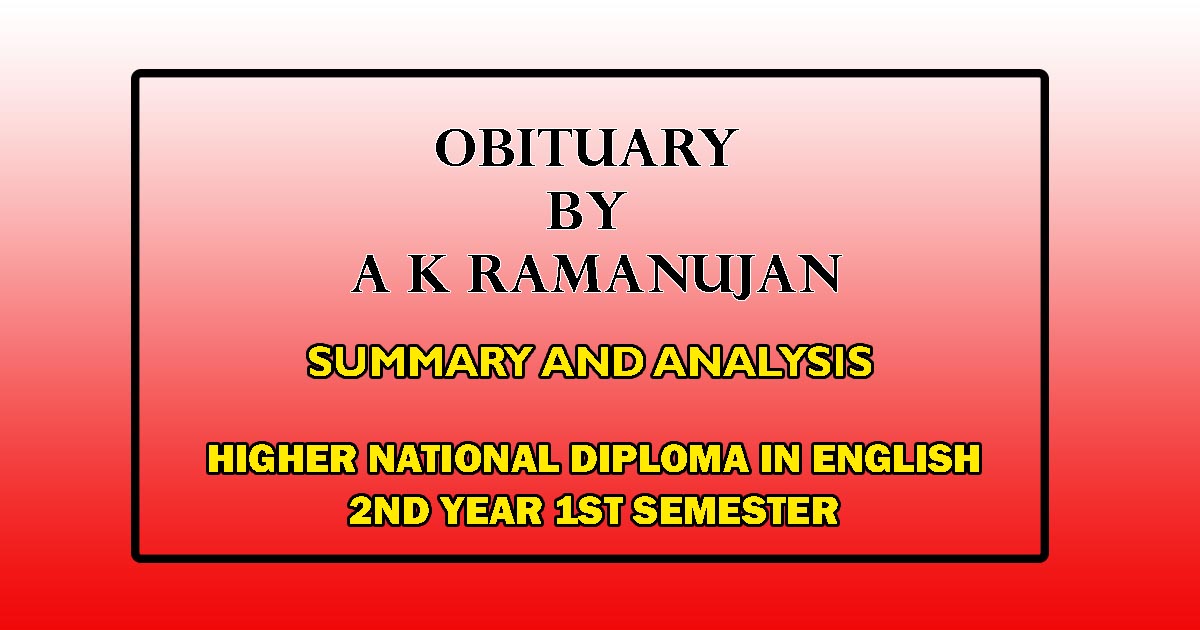 OBITUARY
BY
A K RAMANUJAN

SUMMARY AND ANALYSIS

HIGHER NATIONAL DIPLOMA IN ENGLISH
2ND YEAR 1ST SEMESTER